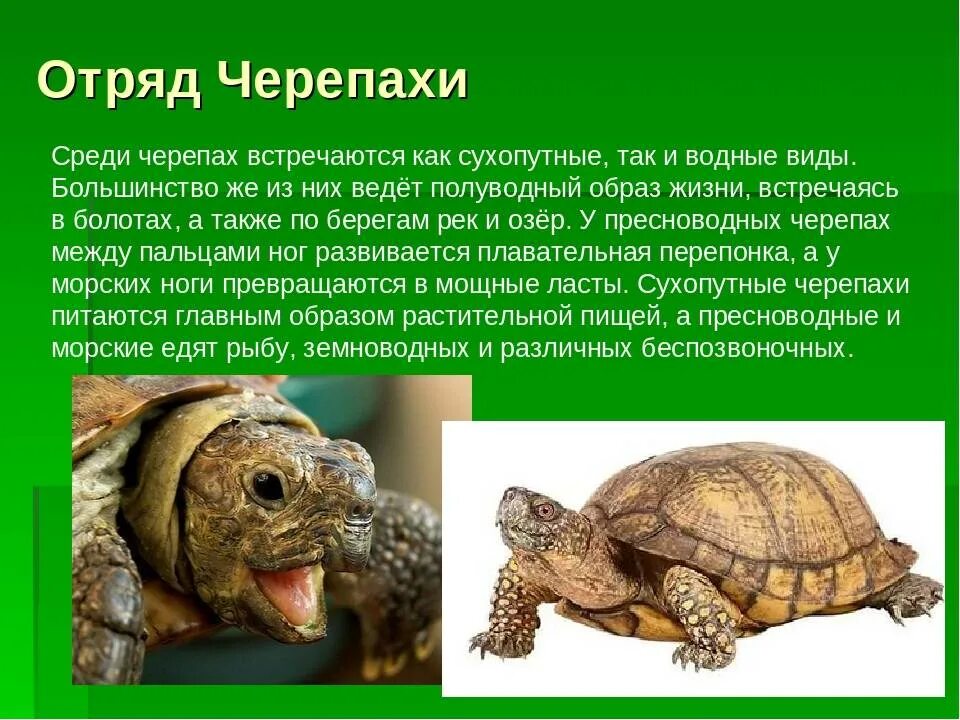 Отряд Черепахи

Среди черепах встречаются как сухопутные, так и водные виды. Большинство же из них ведёт полуводный образ жизни, встречаясь в болотах, а также по берегам рек и озёр. У пресноводных черепах между пальцами ног развивается плавательная перепонка, а у морских ноги превращаются в мощные ласты. Сухопутные черепахи питаются главным образом растительной пищей, а пресноводные и морские едят рыбу, земноводных и различных беспозвоночных.